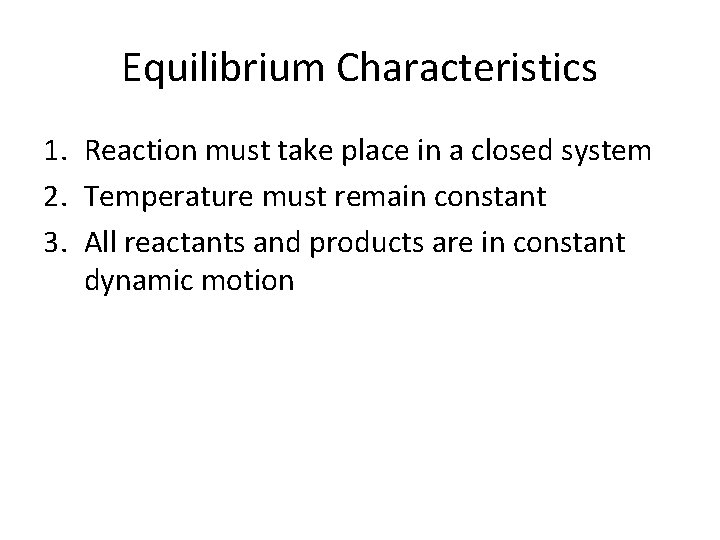 Equilibrium Characteristics

1. Reaction must take place in a closed system
2. Temperature must remain constant
3. All reactants and products are in constant dynamic motion